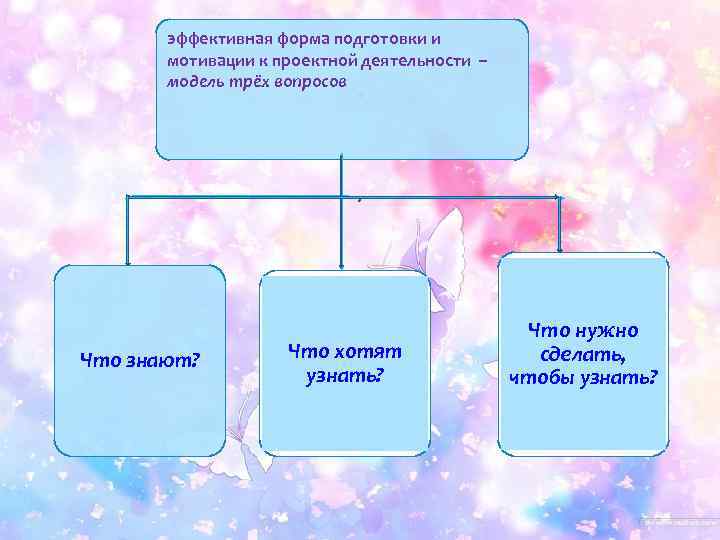 эффективная форма подготовки и мотивации к проектной деятельности – модель трёх вопросов

Что знают?

Что хотят узнать?

Что нужно сделать, чтобы узнать?